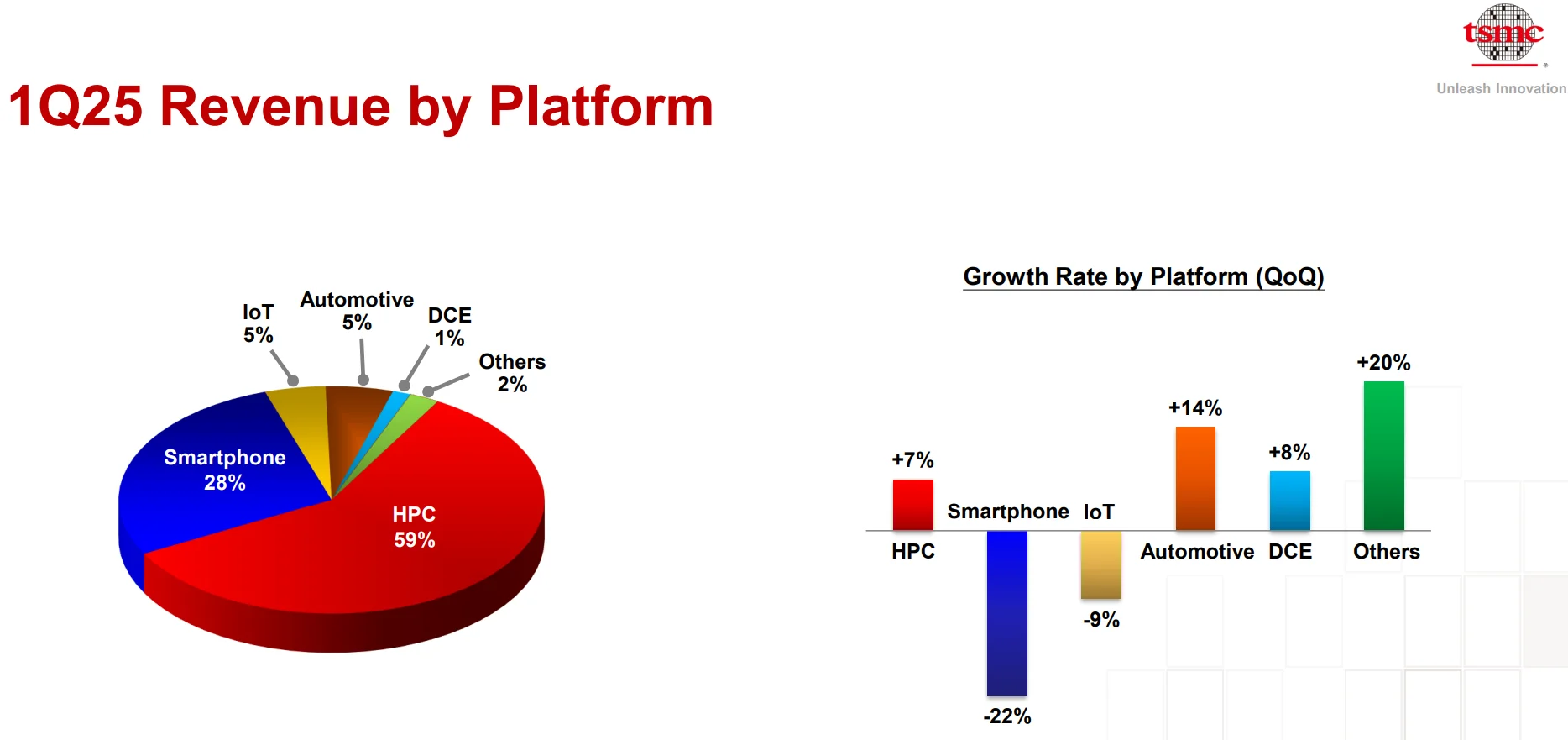 tsmc
Unleash Innovation

1Q25 Revenue by Platform

IoT
5%
Automotive
5%
DCE
1%
Others
2%
Smartphone
28%
HPC
59%

Growth Rate by Platform (QoQ)

+7%
HPC
Smartphone
-22%
IoT
-9%
+14%
Automotive
+8%
DCE
+20%
Others